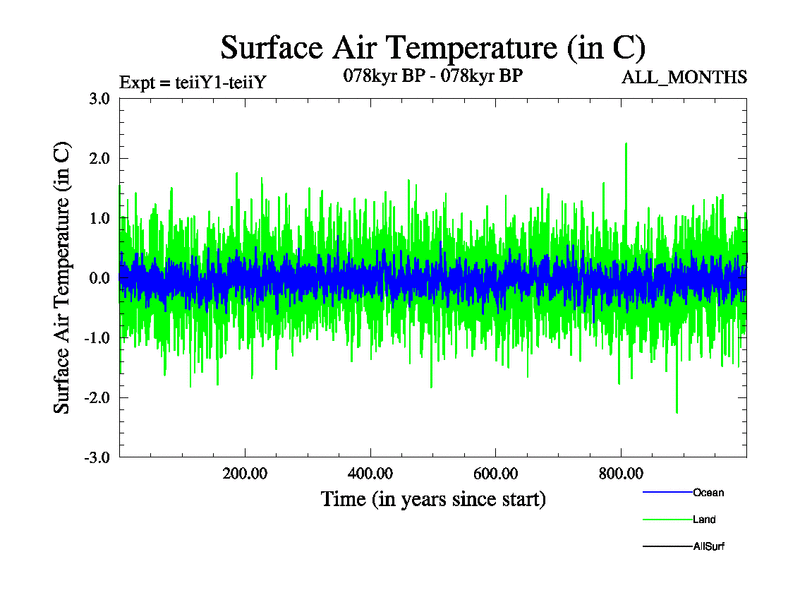 Surface Air Temperature (in C)

Expt = teiiY1-teiiY

078kyr BP - 078kyr BP

ALL_MONTHS

Surface Air Temperature (in C)

3.0
2.0
1.0
0.0
-1.0
-2.0
-3.0

200.00
400.00
600.00
800.00

Time (in years since start)

Ocean
Land
AllSurf